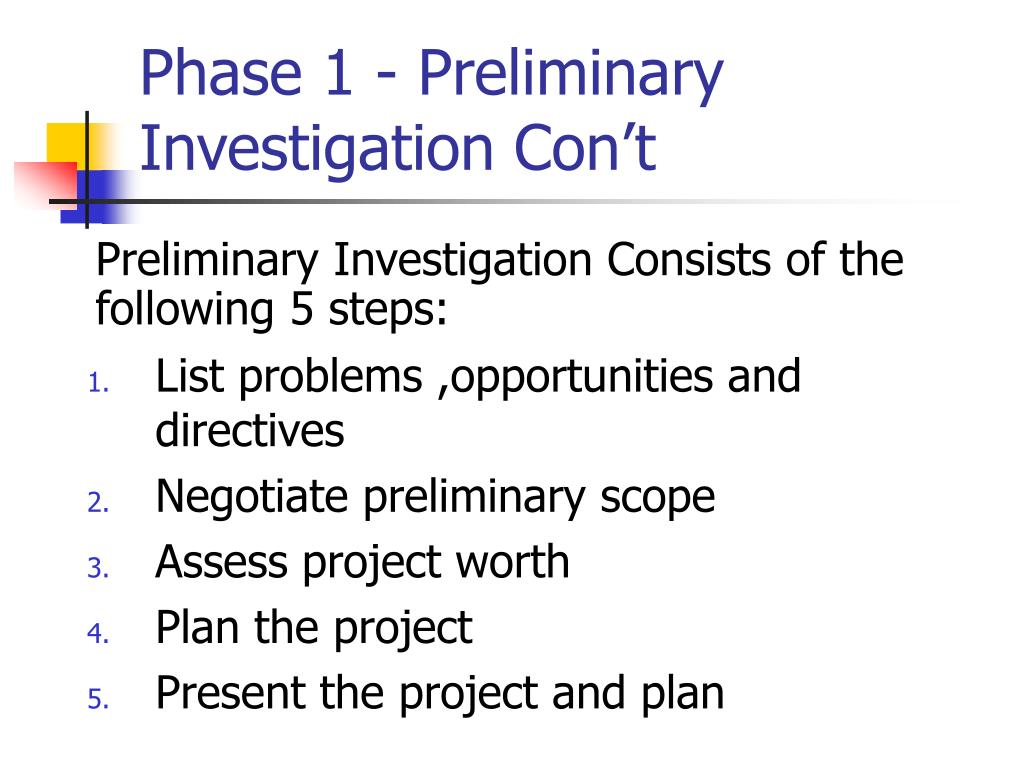 Phase 1 - Preliminary Investigation Con’t

Preliminary Investigation Consists of the following 5 steps:

1. List problems ,opportunities and directives
2. Negotiate preliminary scope
3. Assess project worth
4. Plan the project
5. Present the project and plan